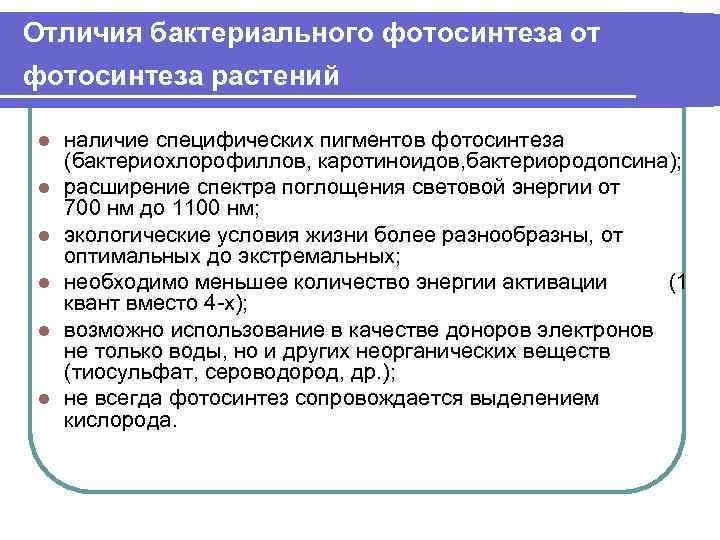 Отличия бактериального фотосинтеза от фотосинтеза растений

- наличие специфических пигментов фотосинтеза (бактериохлорофиллов, каротиноидов,бактериородопсина);
- расширение спектра поглощения световой энергии от 700 нм до 1100 нм;
- экологические условия жизни более разнообразны, от оптимальных до экстремальных;
- необходимо меньшее количество энергии активации (1 квант вместо 4-х);
- возможно использование в качестве доноров электронов не только воды, но и других неорганических веществ (тиосульфат, сероводород, др.);
- не всегда фотосинтез сопровождается выделением кислорода.